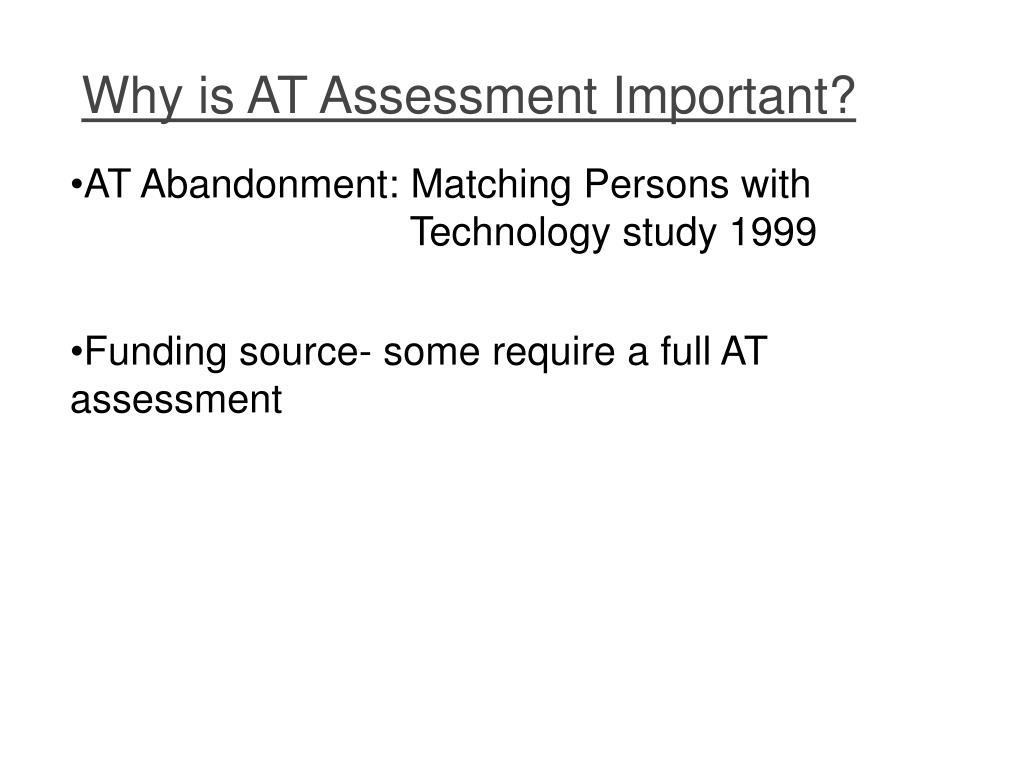 Why is AT Assessment Important?

•AT Abandonment: Matching Persons with Technology study 1999

•Funding source- some require a full AT assessment